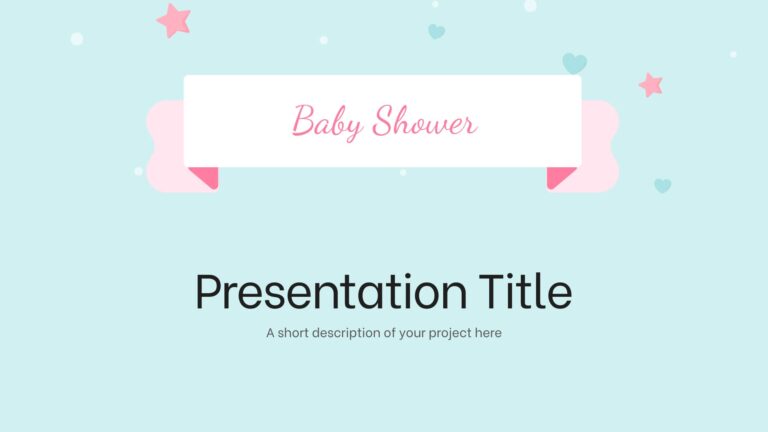 Baby Shower

Presentation Title

A short description of your project here